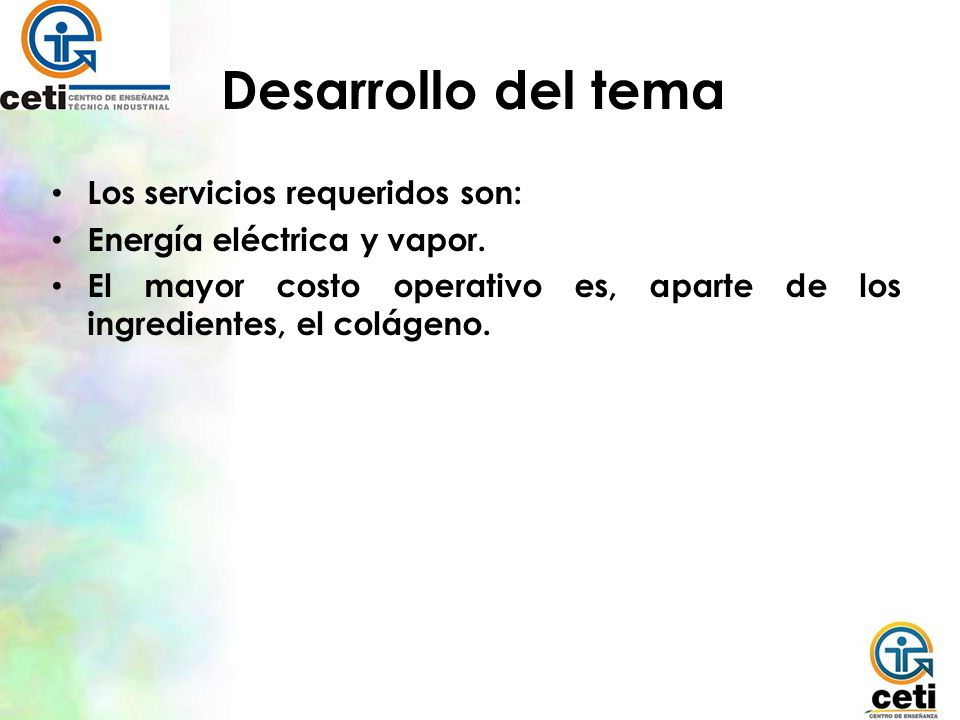 ceti CENTRO DE ENSEÑANZA TÉCNICA INDUSTRIAL

Desarrollo del tema

• Los servicios requeridos son:
• Energía eléctrica y vapor.
• El mayor costo operativo es, aparte de los ingredientes, el colágeno.

ceti CENTRO DE ENSEÑANZA